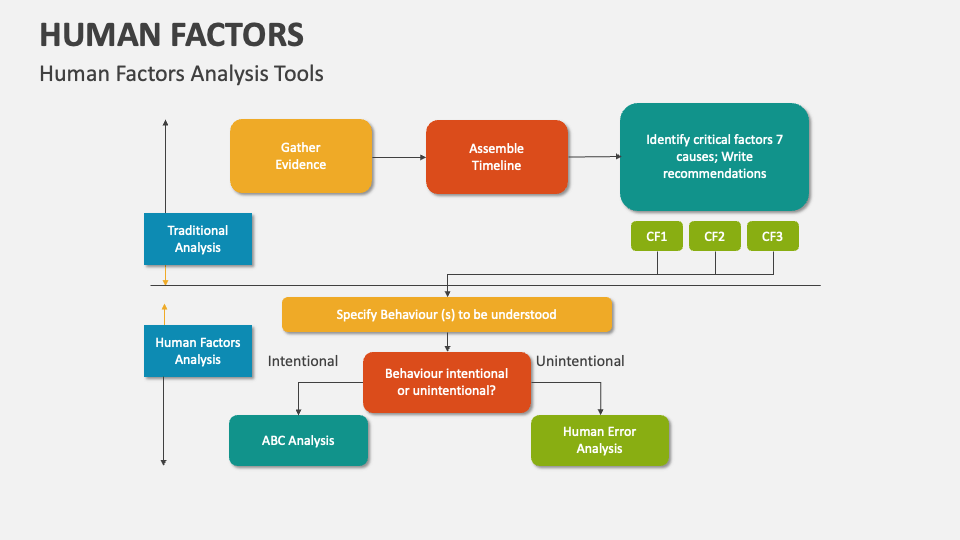 HUMAN FACTORS

Human Factors Analysis Tools

Gather Evidence

Assemble Timeline

Identify critical factors 7 causes; Write recommendations

Traditional Analysis

CF1

CF2

CF3

Specify Behaviour (s) to be understood

Human Factors Analysis

Intentional

Behaviour intentional or unintentional?

Unintentional

ABC Analysis

Human Error Analysis